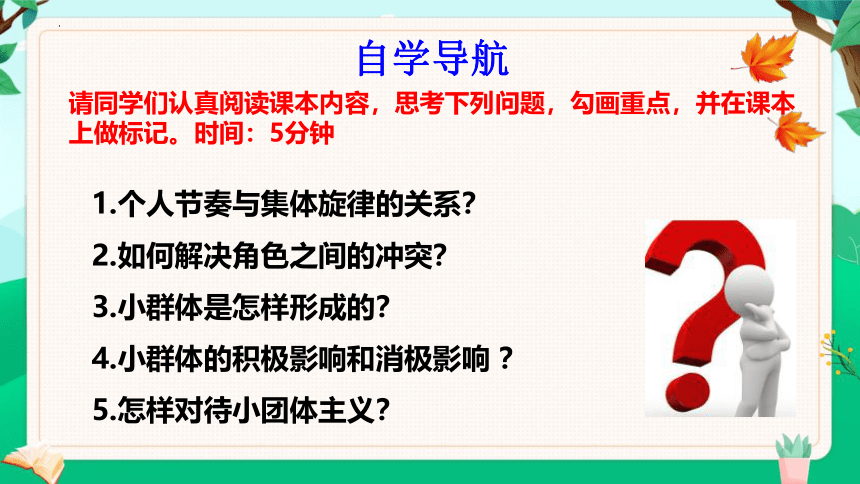 自学导航

请同学们认真阅读课本内容，思考下列问题，勾画重点，并在课本上做标记。时间：5分钟

1.个人节奏与集体旋律的关系?

2.如何解决角色之间的冲突?

3.小群体是怎样形成的?

4.小群体的积极影响和消极影响？

5.怎样对待小团体主义?